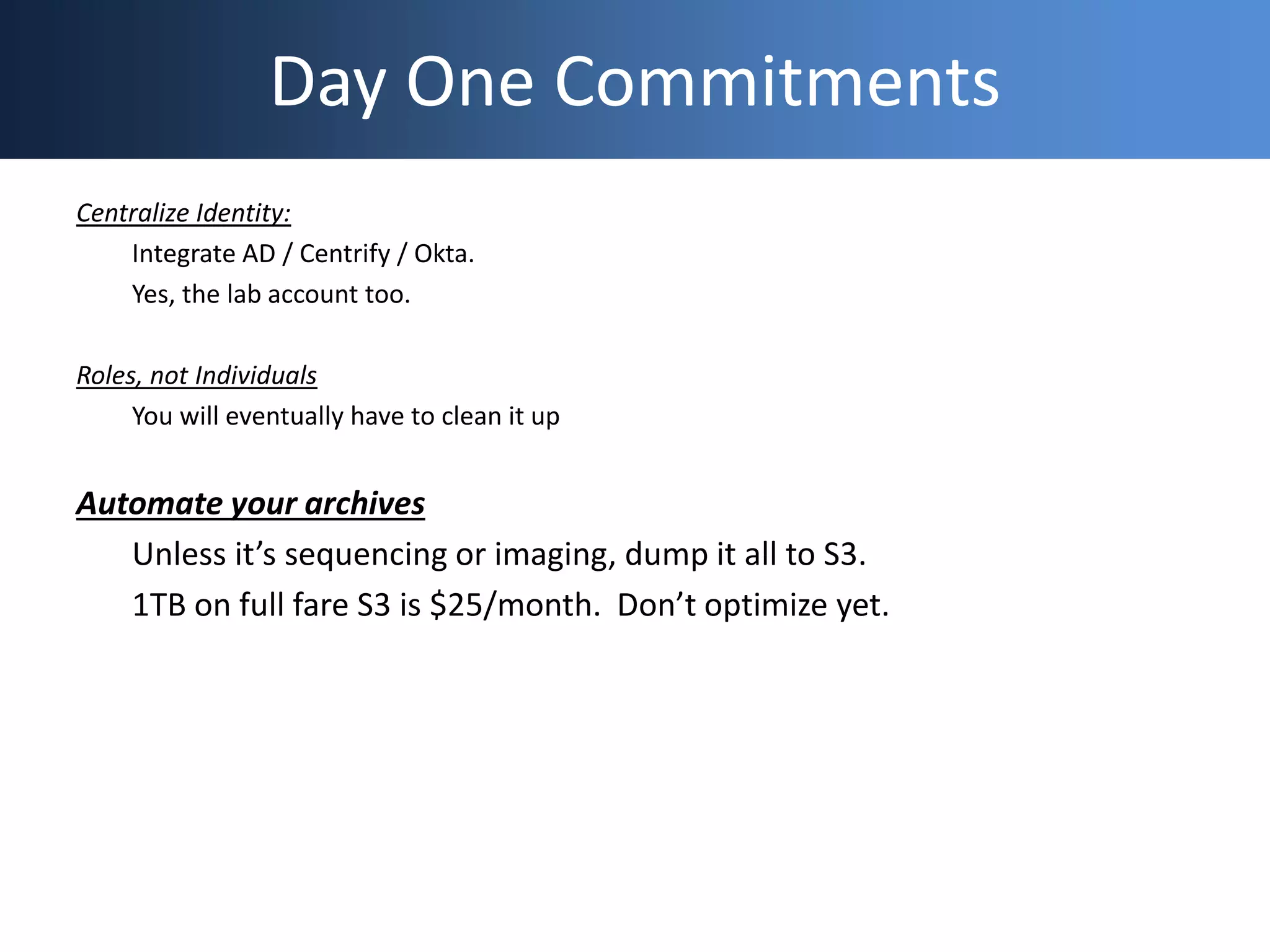 Day One Commitments

Centralize Identity:

Integrate AD / Centrify / Okta.

Yes, the lab account too.

Roles, not Individuals

You will eventually have to clean it up

Automate your archives

Unless it’s sequencing or imaging, dump it all to S3.

1TB on full fare S3 is \$25/month.  Don’t optimize yet.